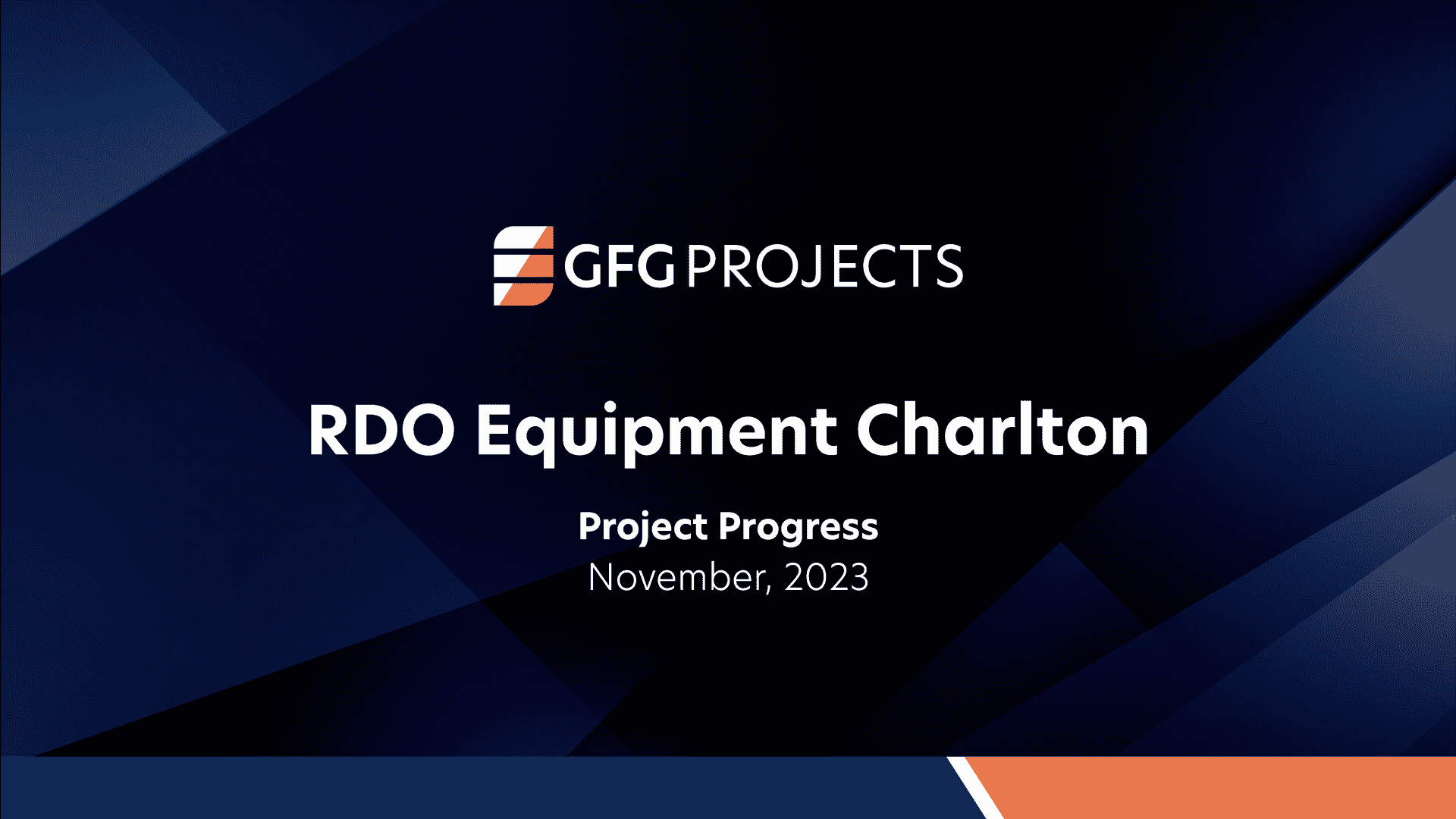 GFG PROJECTS

RDO Equipment Charlton

Project Progress
November, 2023